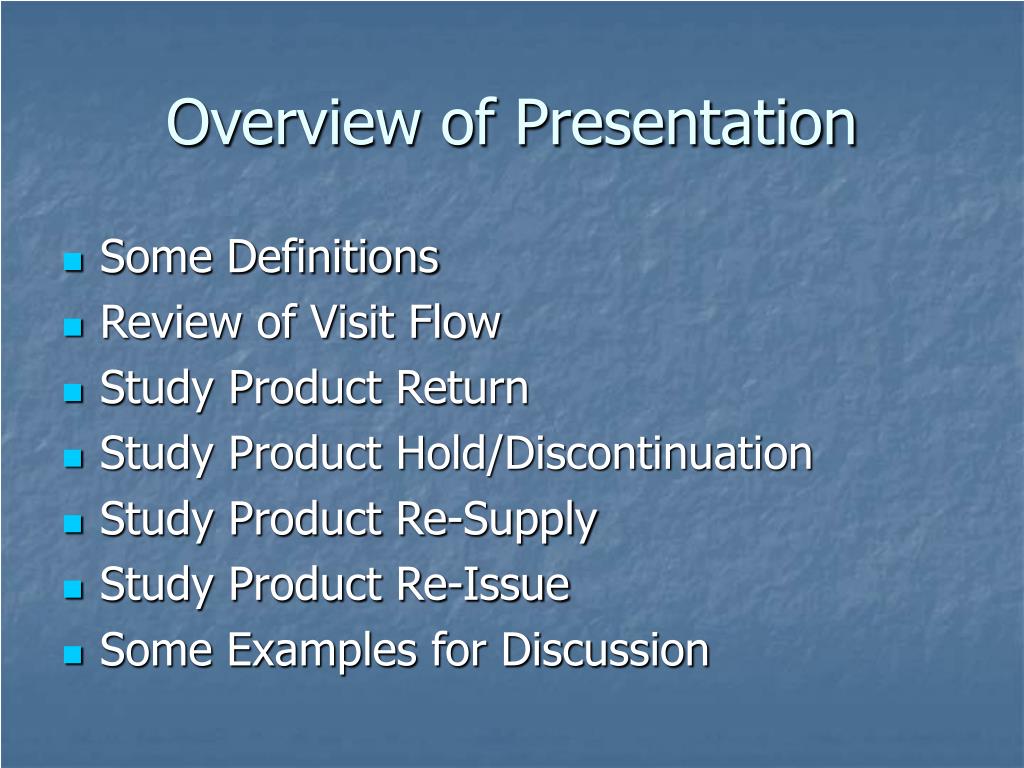 Overview of Presentation

- Some Definitions
- Review of Visit Flow
- Study Product Return
- Study Product Hold/Discontinuation
- Study Product Re-Supply
- Study Product Re-Issue
- Some Examples for Discussion